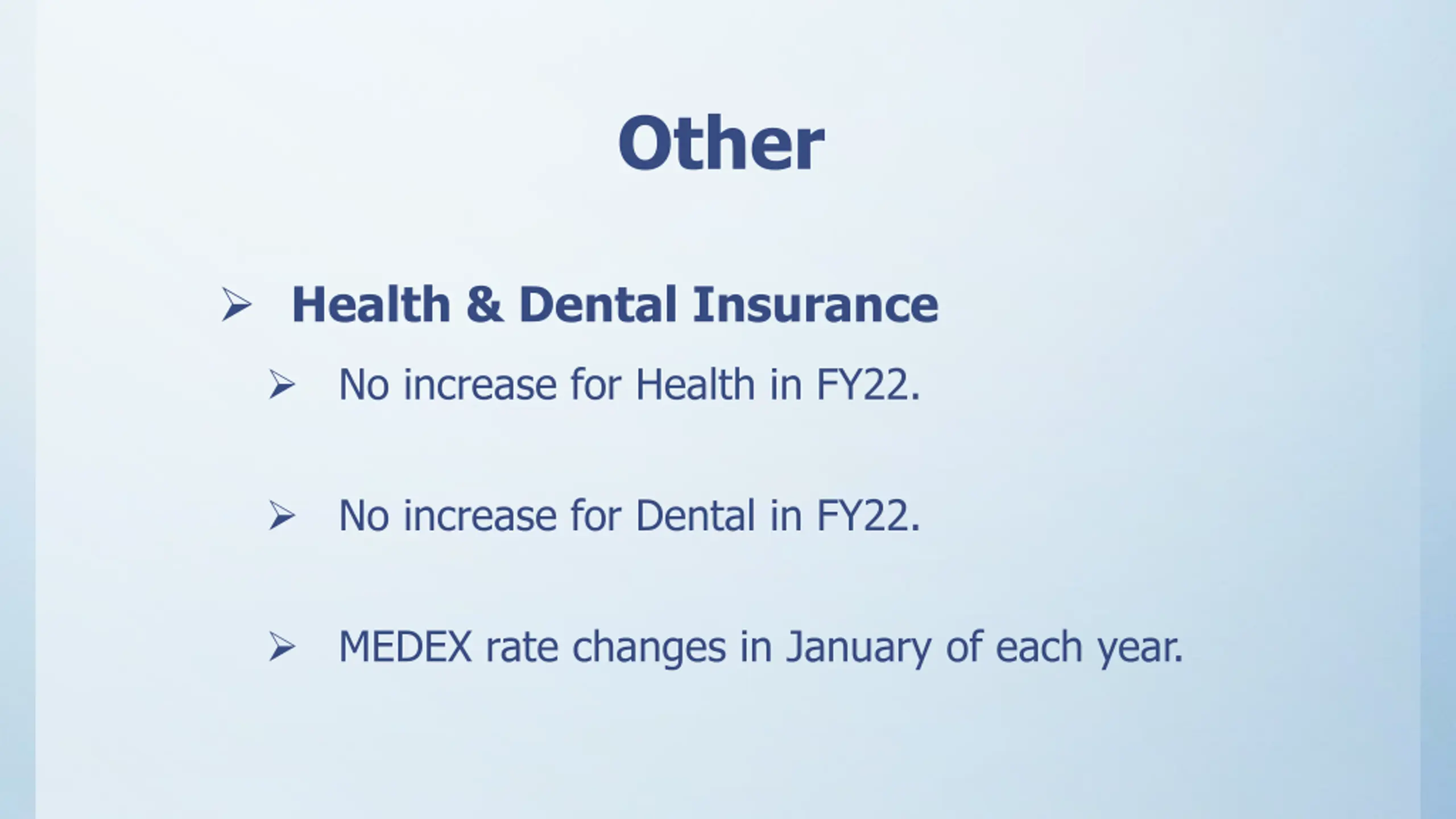 Other

➢ Health & Dental Insurance

➢ No increase for Health in FY22.

➢ No increase for Dental in FY22.

➢ MEDEX rate changes in January of each year.